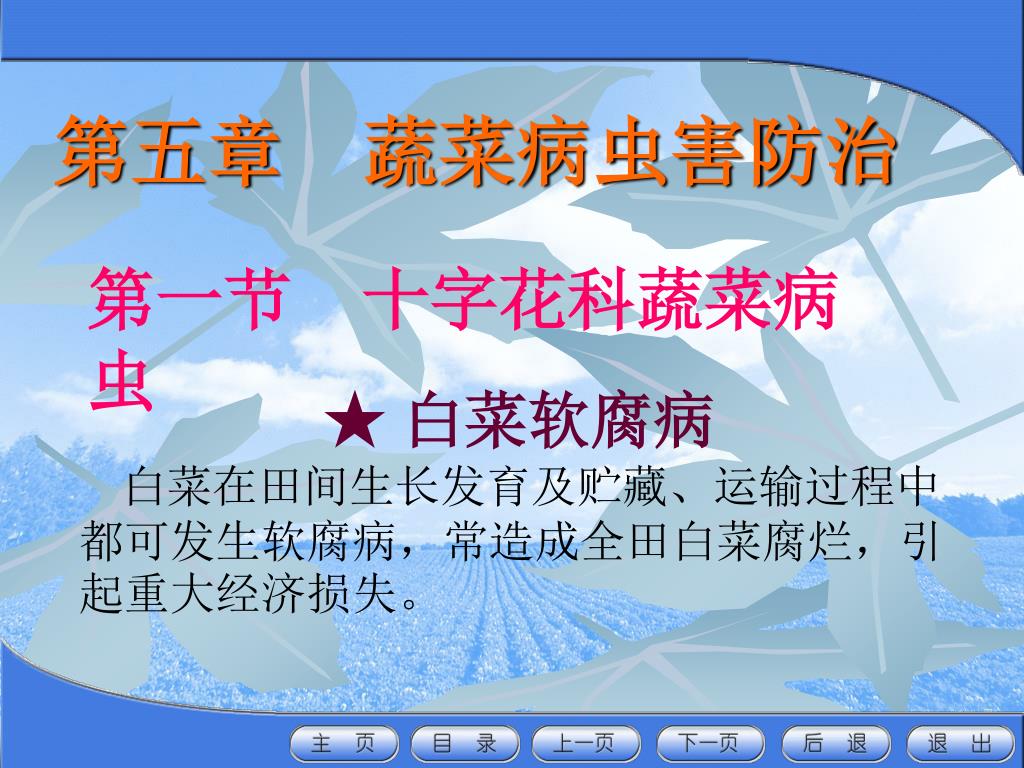 第五章　蔬菜病虫害防治

第一节　十字花科蔬菜病虫

★ 白菜软腐病

白菜在田间生长发育及贮藏、运输过程中都可发生软腐病，常造成全田白菜腐烂，引起重大经济损失。

主　页　目　录　上一页　下一页　后　退　退　出